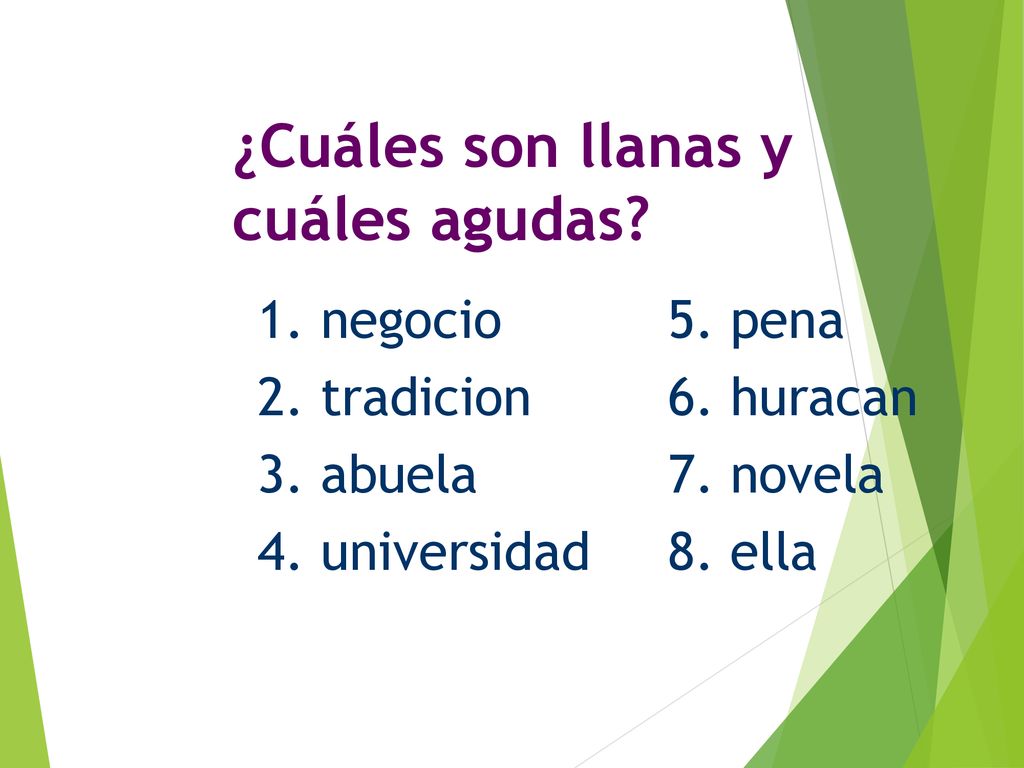 ¿Cuáles son llanas y cuáles agudas?

1. negocio
2. tradicion
3. abuela
4. universidad

5. pena
6. huracan
7. novela
8. ella